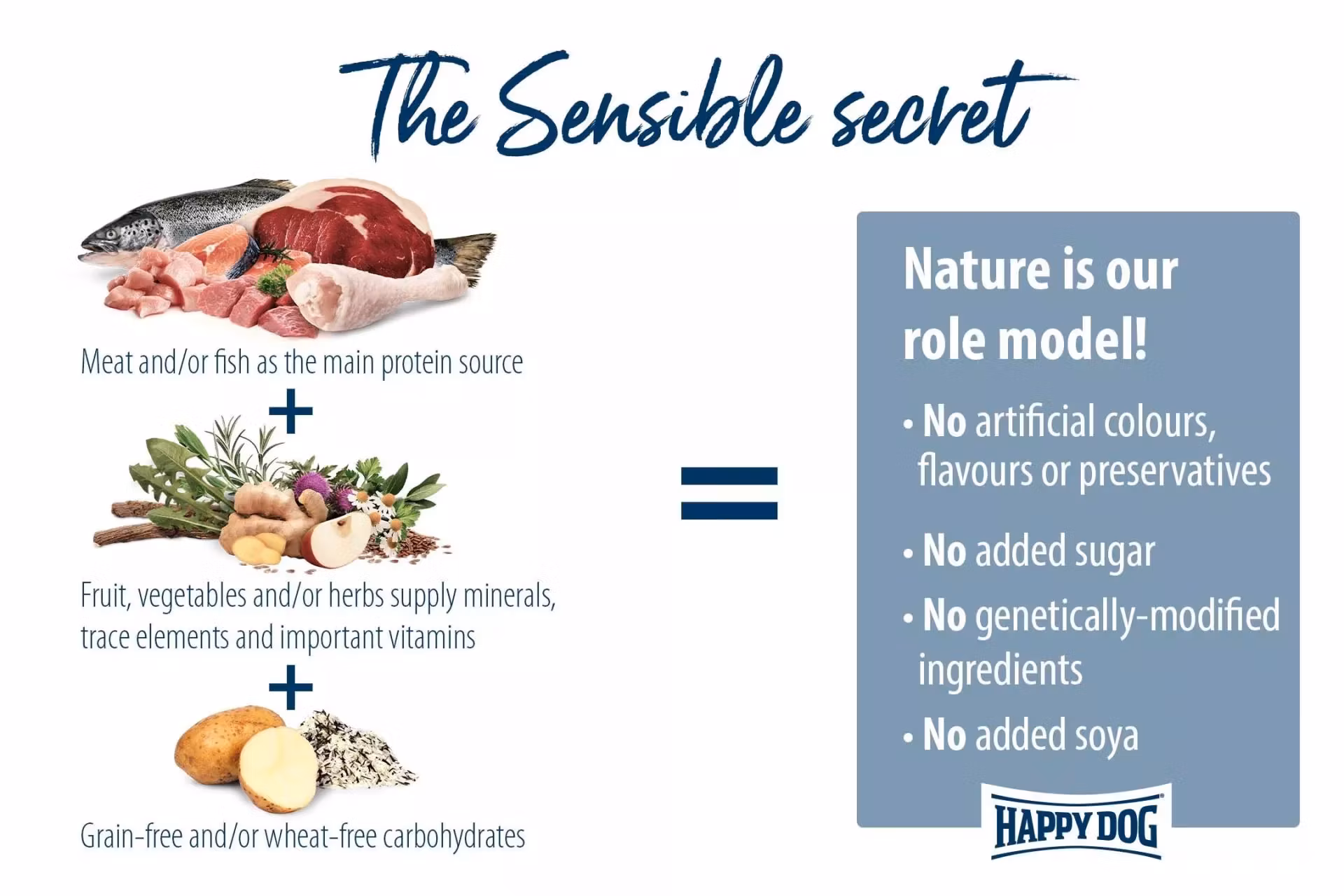 The Sensible secret

Meat and/or fish as the main protein source

+

Fruit, vegetables and/or herbs supply minerals, trace elements and important vitamins

+

Grain-free and/or wheat-free carbohydrates

=

Nature is our role model!

• No artificial colours, flavours or preservatives

• No added sugar

• No genetically-modified ingredients

• No added soya

HAPPY DOG